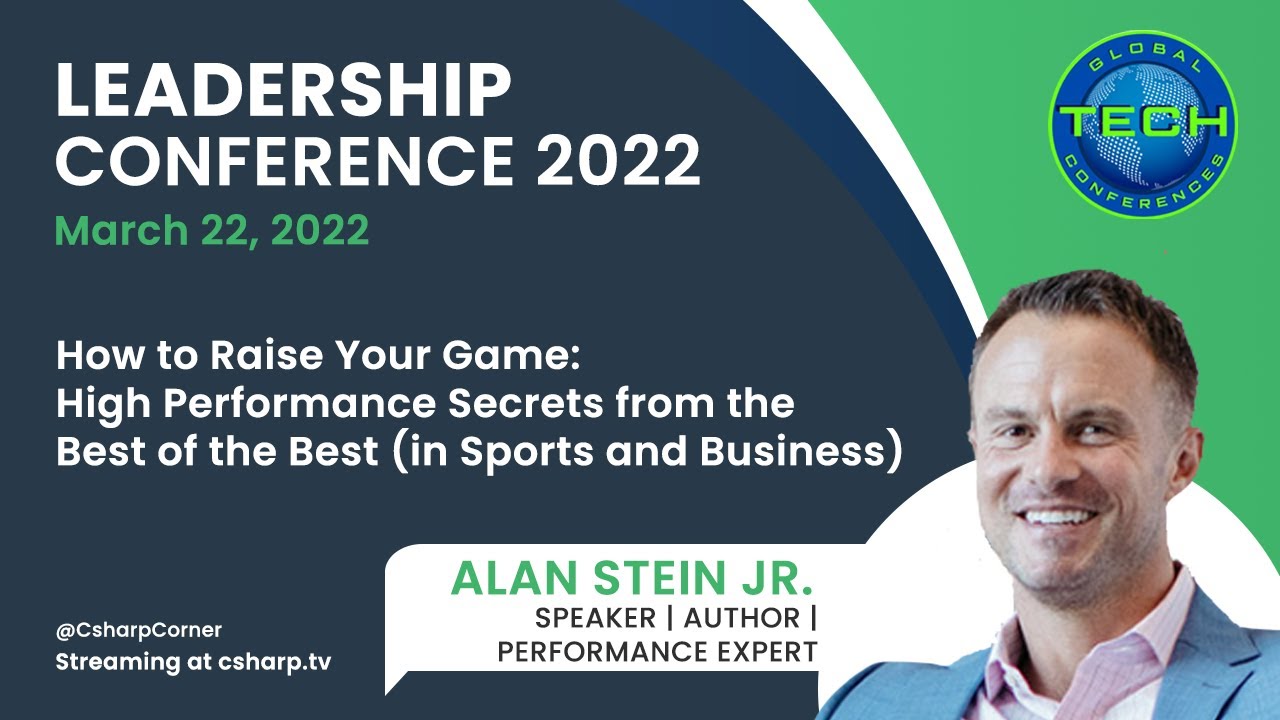 LEADERSHIP CONFERENCE 2022

March 22, 2022

GLOBAL TECH CONFERENCES

How to Raise Your Game: High Performance Secrets from the Best of the Best (in Sports and Business)

ALAN STEIN JR.
SPEAKER | AUTHOR | PERFORMANCE EXPERT

@CsharpCorner
Streaming at csharp.tv